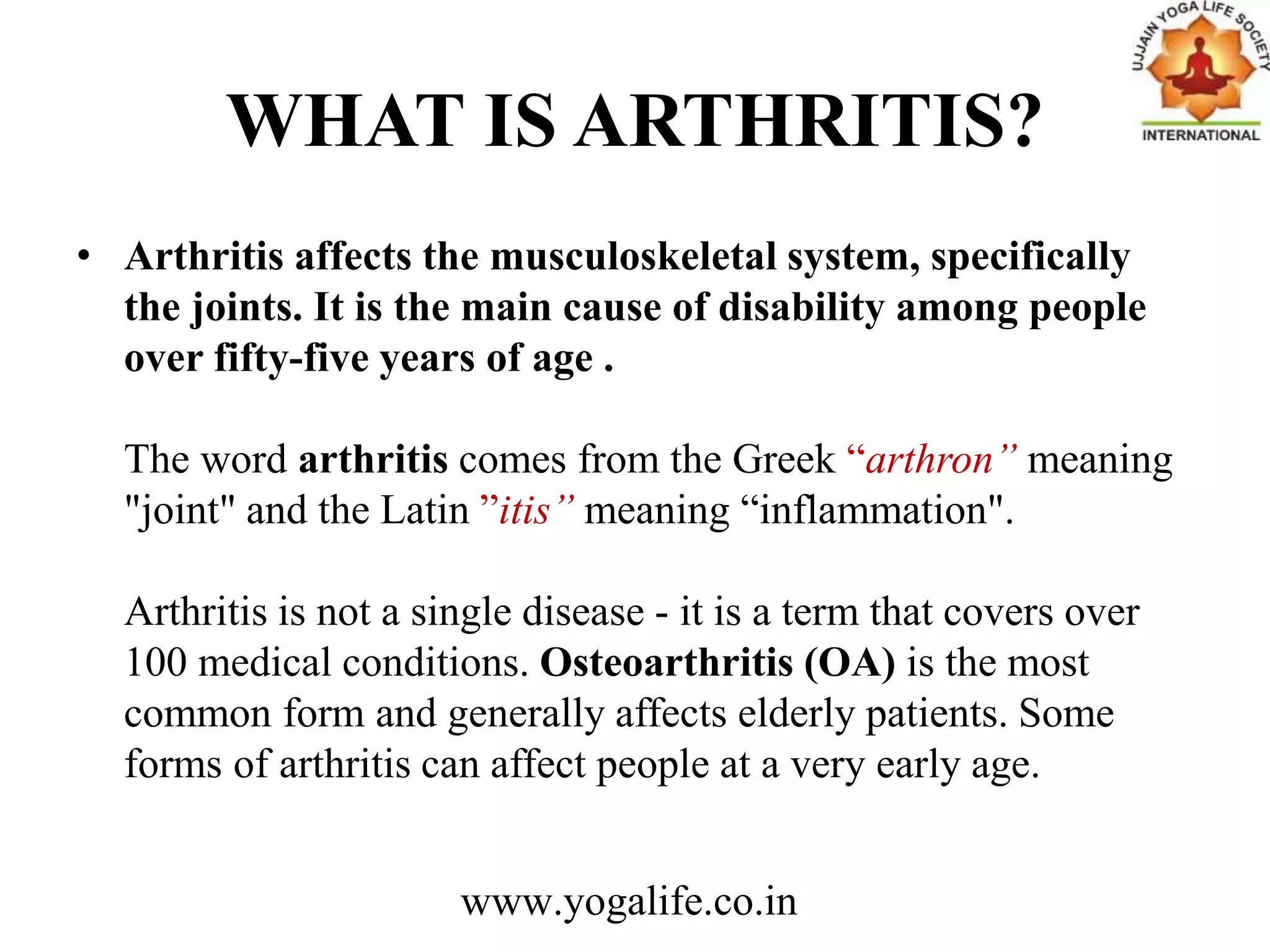 UJJAIN YOGA LIFE SOCIETY
INTERNATIONAL

WHAT IS ARTHRITIS?

• Arthritis affects the musculoskeletal system, specifically the joints. It is the main cause of disability among people over fifty-five years of age .

The word arthritis comes from the Greek “arthron” meaning "joint" and the Latin ”itis” meaning “inflammation".

Arthritis is not a single disease - it is a term that covers over 100 medical conditions. Osteoarthritis (OA) is the most common form and generally affects elderly patients. Some forms of arthritis can affect people at a very early age.

www.yogalife.co.in